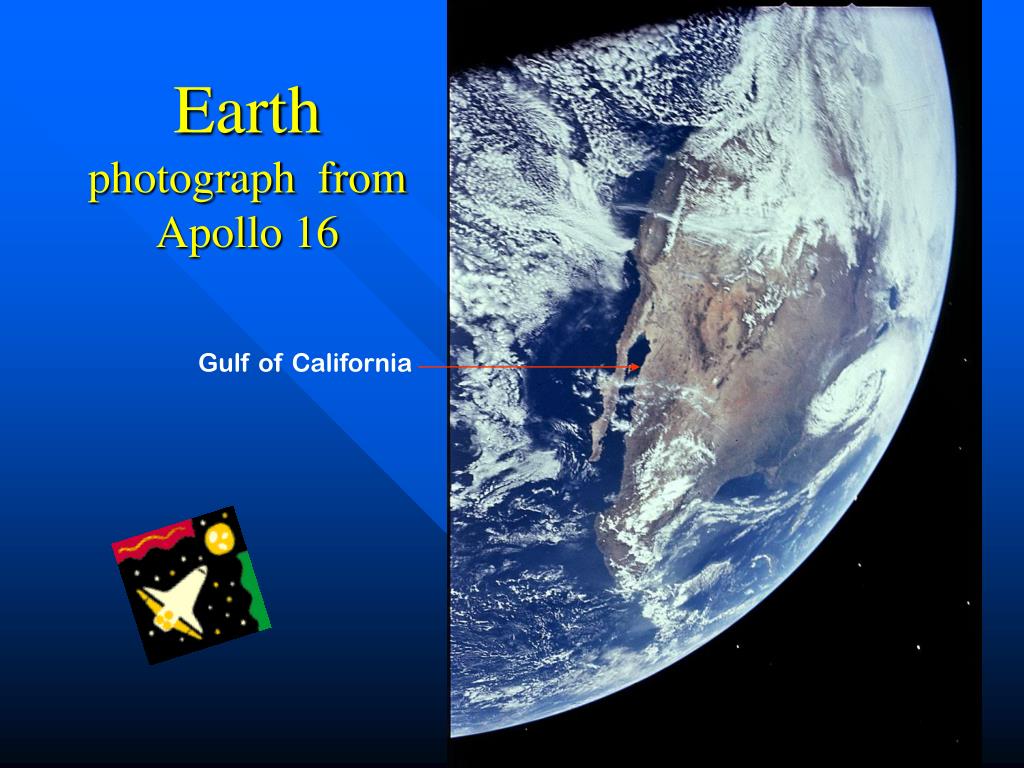 Earth
photograph from
Apollo 16

Gulf of California